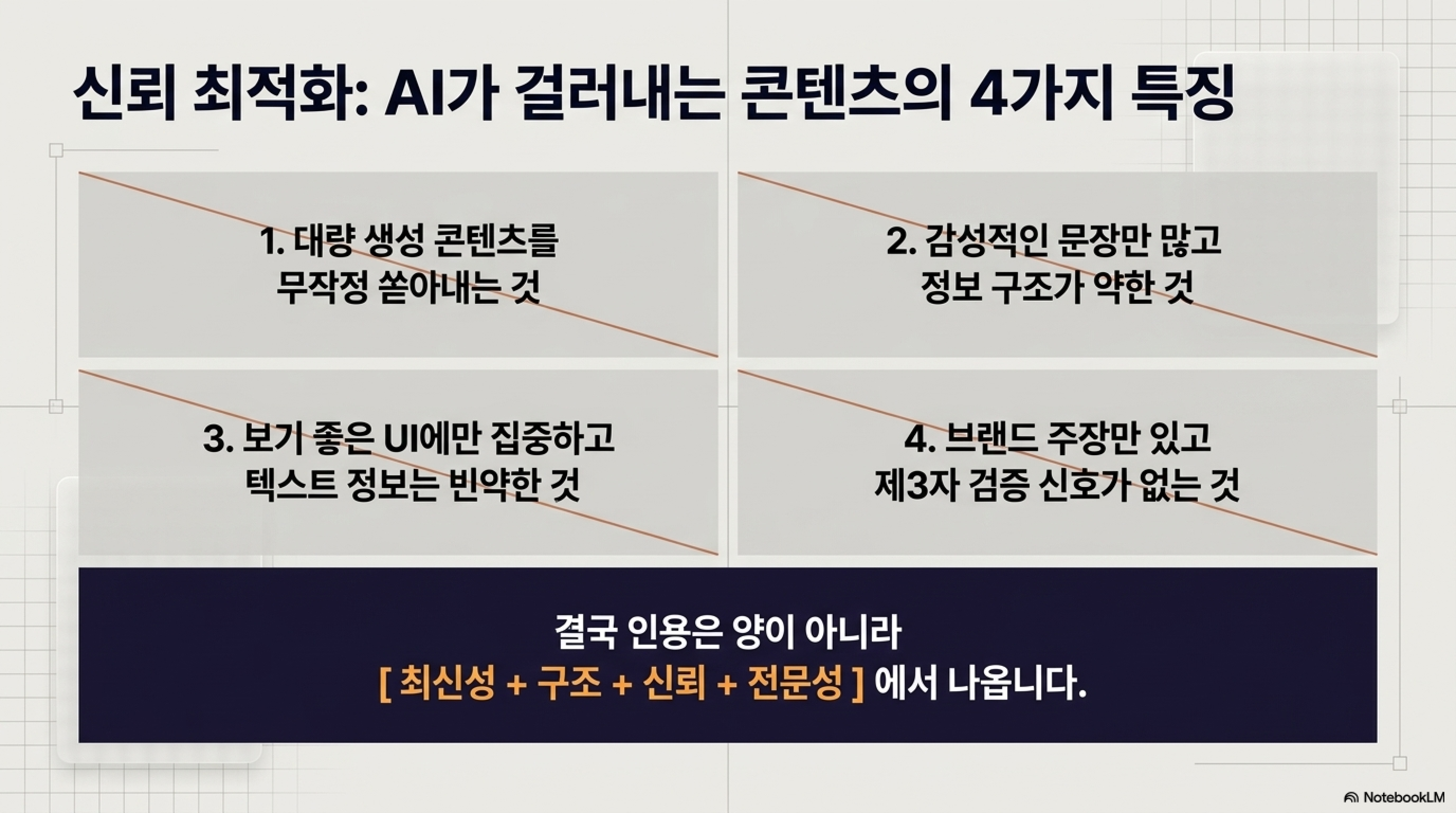 신뢰 최적화: AI가 걸러내는 콘텐츠의 4가지 특징

1. 대량 생성 콘텐츠를 무작정 쏟아내는 것

2. 감성적인 문장만 많고 정보 구조가 약한 것

3. 보기 좋은 UI에만 집중하고 텍스트 정보는 빈약한 것

4. 브랜드 주장만 있고 제3자 검증 신호가 없는 것

결국 인용은 양이 아니라
[ 최신성 + 구조 + 신뢰 + 전문성 ] 에서 나옵니다.

NotebookLM